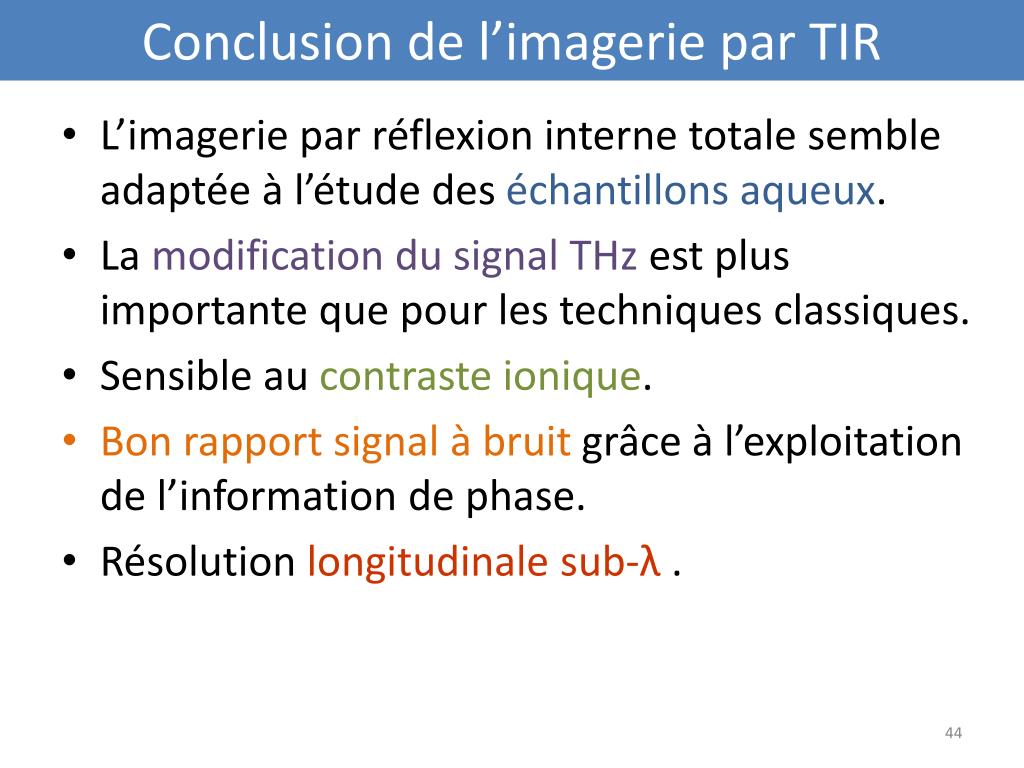 Conclusion de l’imagerie par TIR

• L’imagerie par réflexion interne totale semble adaptée à l’étude des échantillons aqueux.
• La modification du signal THz est plus importante que pour les techniques classiques.
• Sensible au contraste ionique.
• Bon rapport signal à bruit grâce à l’exploitation de l’information de phase.
• Résolution longitudinale sub-λ .

44